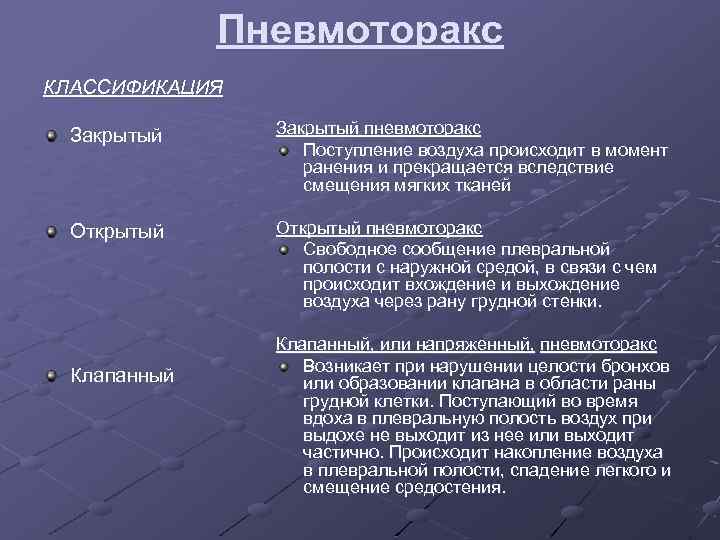 Пневмоторакс

КЛАССИФИКАЦИЯ

Закрытый

Открытый

Клапанный

Закрытый пневмоторакс

Поступление воздуха происходит в момент ранения и прекращается вследствие смещения мягких тканей

Открытый пневмоторакс

Свободное сообщение плевральной полости с наружной средой, в связи с чем происходит вхождение и выхождение воздуха через рану грудной стенки.

Клапанный, или напряженный, пневмоторакс

Возникает при нарушении целости бронхов или образовании клапана в области раны грудной клетки. Поступающий во время вдоха в плевральную полость воздух при выдохе не выходит из нее или выходит частично. Происходит накопление воздуха в плевральной полости, спадение легкого и смещение средостения.